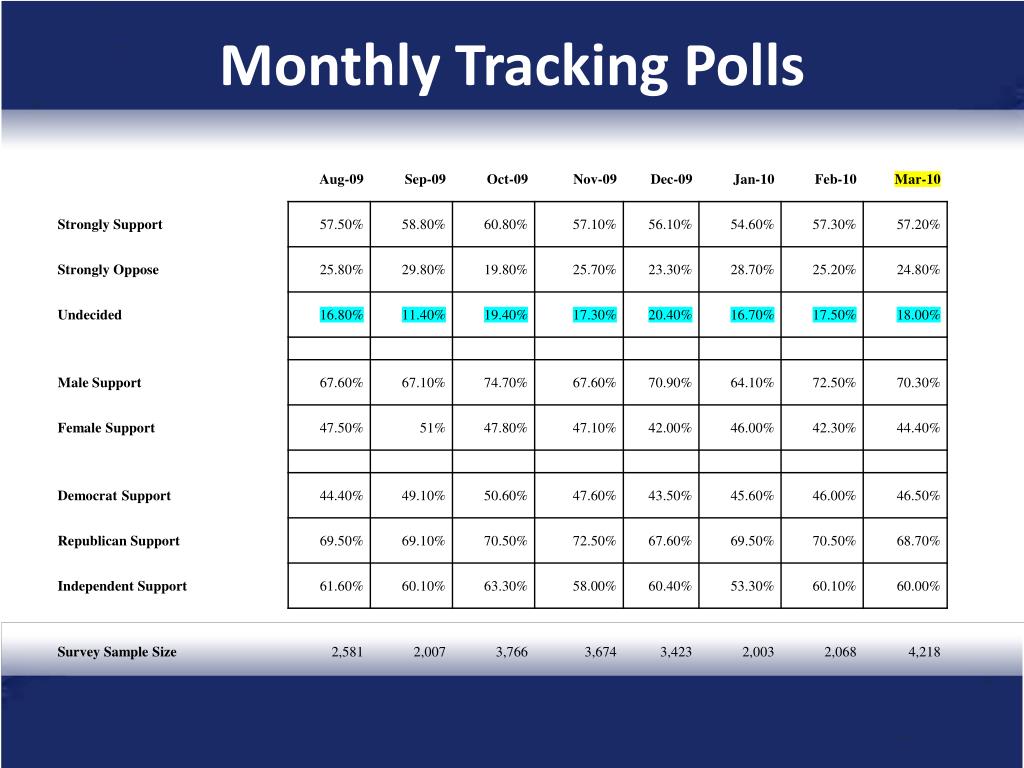 Monthly Tracking Polls

| | Aug-09 | Sep-09 | Oct-09 | Nov-09 | Dec-09 | Jan-10 | Feb-10 | Mar-10 |
|---|---|---|---|---|---|---|---|---|
| Strongly Support | 57.50% | 58.80% | 60.80% | 57.10% | 56.10% | 54.60% | 57.30% | 57.20% |
| Strongly Oppose | 25.80% | 29.80% | 19.80% | 25.70% | 23.30% | 28.70% | 25.20% | 24.80% |
| Undecided | 16.80% | 11.40% | 19.40% | 17.30% | 20.40% | 16.70% | 17.50% | 18.00% |
| | | | | | | | | |
| Male Support | 67.60% | 67.10% | 74.70% | 67.60% | 70.90% | 64.10% | 72.50% | 70.30% |
| Female Support | 47.50% | 51% | 47.80% | 47.10% | 42.00% | 46.00% | 42.30% | 44.40% |
| | | | | | | | | |
| Democrat Support | 44.40% | 49.10% | 50.60% | 47.60% | 43.50% | 45.60% | 46.00% | 46.50% |
| Republican Support | 69.50% | 69.10% | 70.50% | 72.50% | 67.60% | 69.50% | 70.50% | 68.70% |
| Independent Support | 61.60% | 60.10% | 63.30% | 58.00% | 60.40% | 53.30% | 60.10% | 60.00% |
| Survey Sample Size | 2,581 | 2,007 | 3,766 | 3,674 | 3,423 | 2,003 | 2,068 | 4,218 |